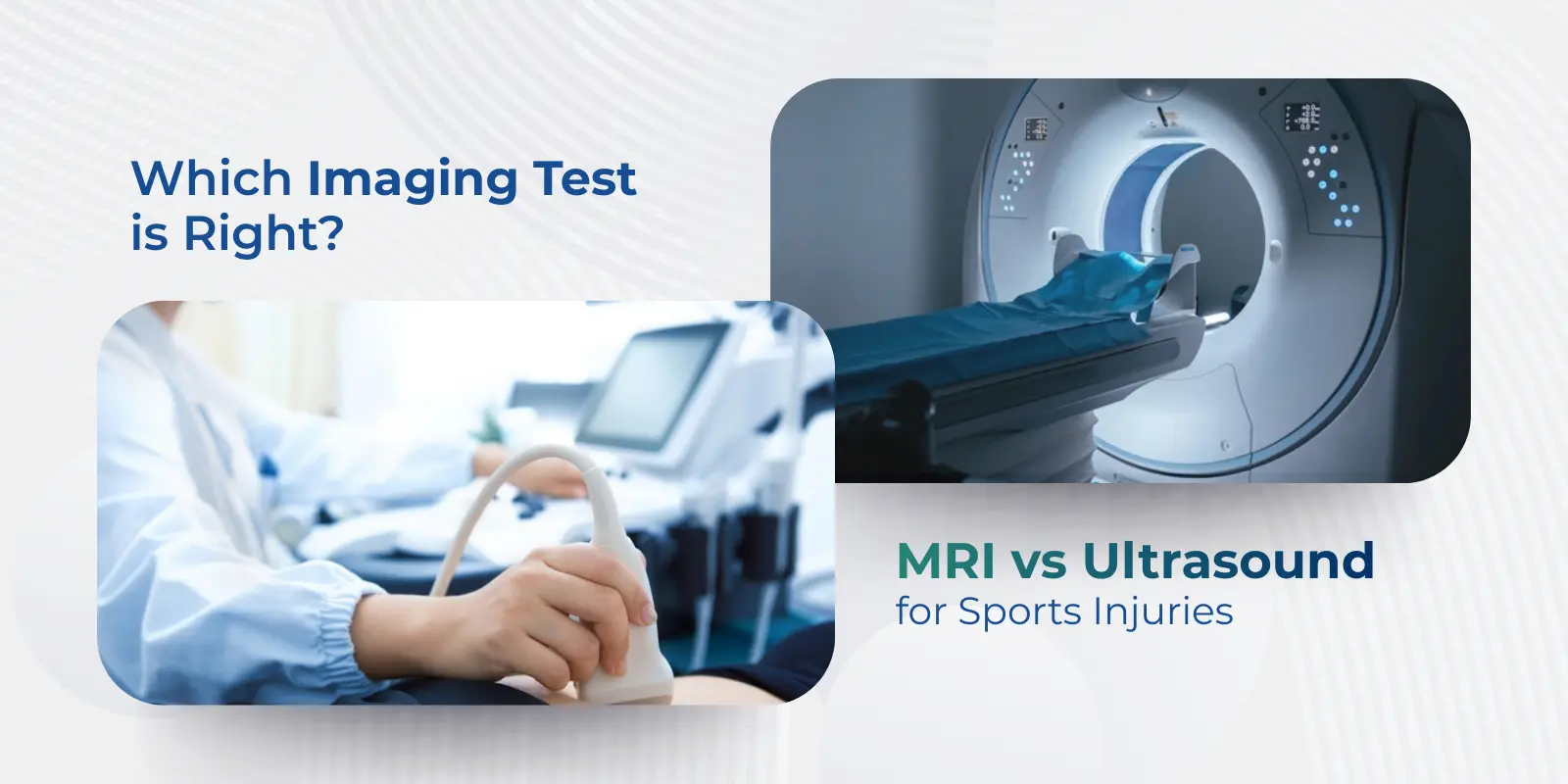 Which Imaging Test is Right?

MRI vs Ultrasound
for Sports Injuries